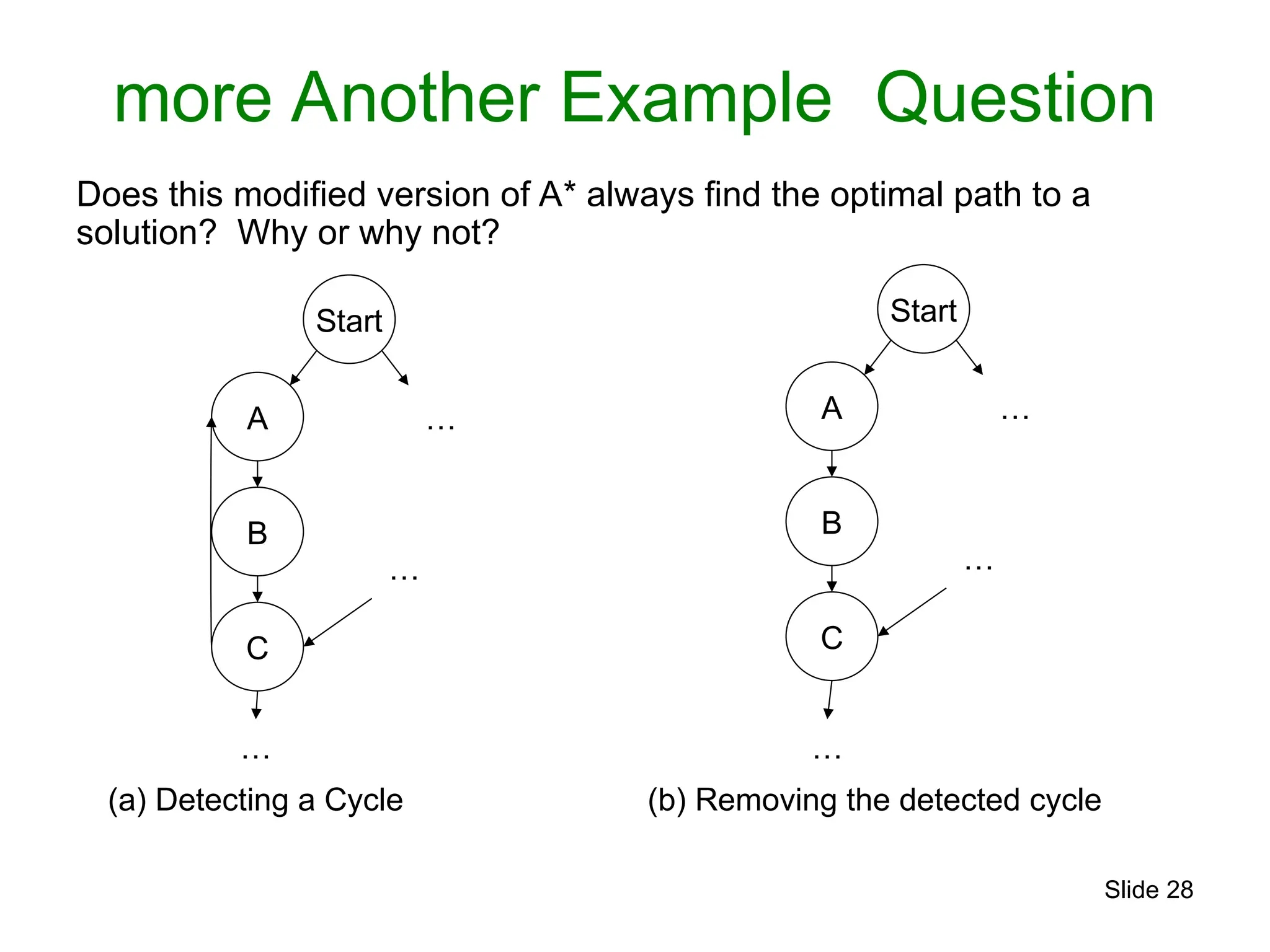 more Another Example Question

Does this modified version of A* always find the optimal path to a solution? Why or why not?

Start

A

…

B

…

C

…

(a) Detecting a Cycle

Start

A

…

B

…

C

…

(b) Removing the detected cycle

Slide 28